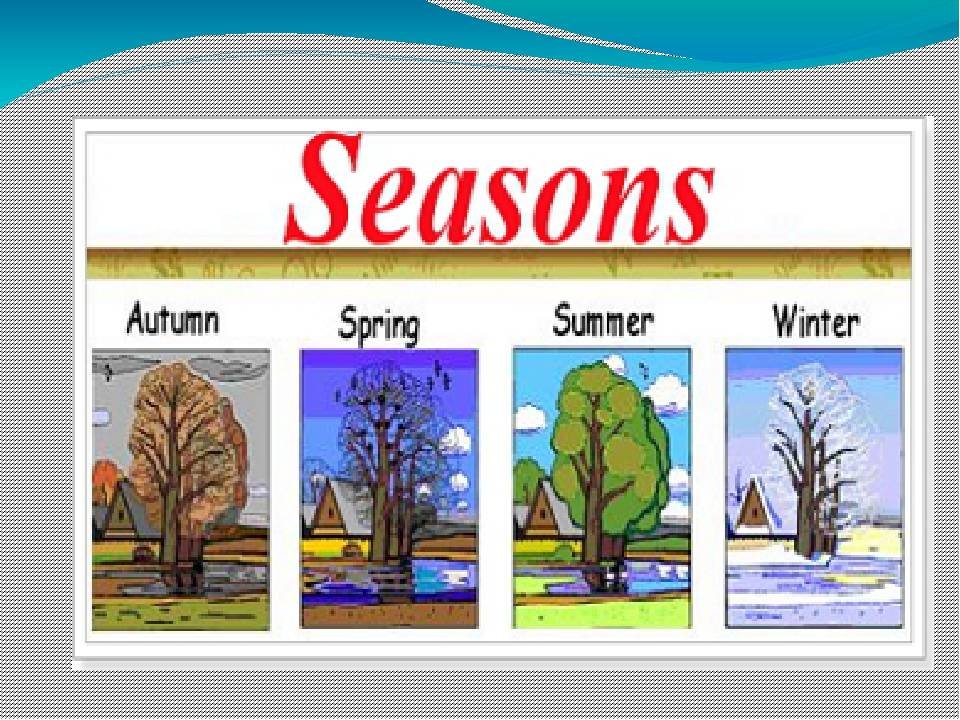 Seasons

Autumn

Spring

Summer

Winter